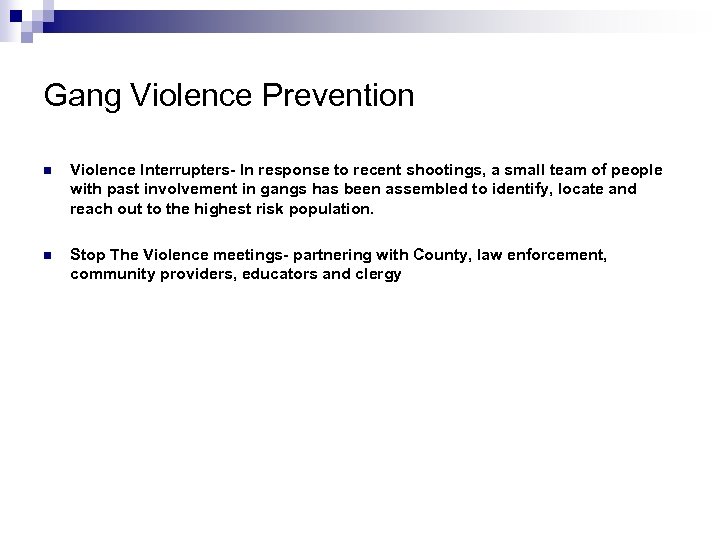 Gang Violence Prevention

Violence Interrupters- In response to recent shootings, a small team of people with past involvement in gangs has been assembled to identify, locate and reach out to the highest risk population.

Stop The Violence meetings- partnering with County, law enforcement, community providers, educators and clergy